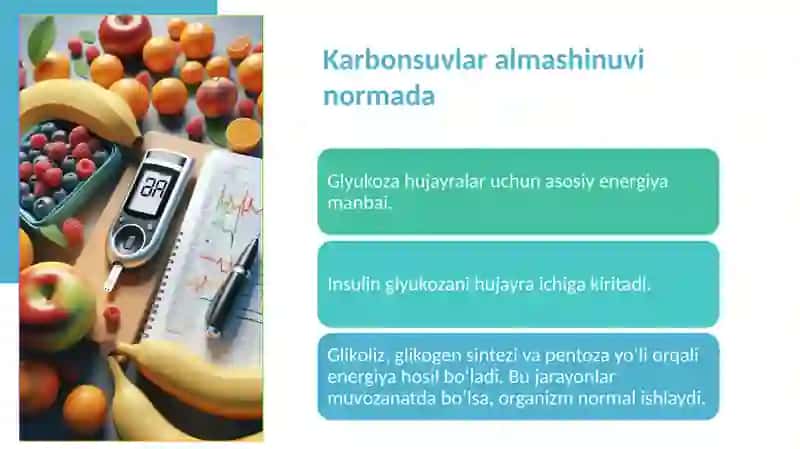 Karbonsuvlar almashinuvi normada

Glyukoza hujayralar uchun asosiy energiya manbai.

Insulin glyukozani hujayra ichiga kiritadi.

Glikoliz, glikogen sintezi va pentoza yo'li orqali energiya hosil bo'ladi. Bu jarayonlar muvozanatda bo'lsa, organizm normal ishlaydi.